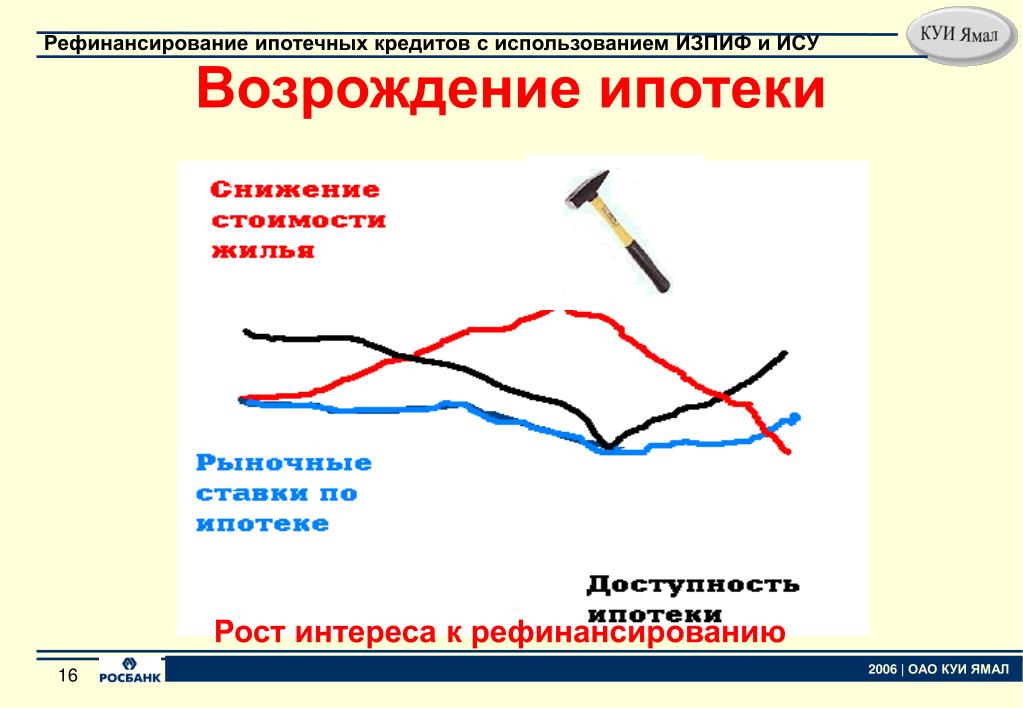 Рефинансирование ипотечных кредитов с использованием ИЗПИФ и ИСУ

КУИ Ямал

Возрождение ипотеки

Снижение стоимости жилья

Рыночные ставки по ипотеке

Доступность ипотеки

Рост интереса к рефинансированию

16

РОСБАНК

2006 | ОАО КУИ ЯМАЛ